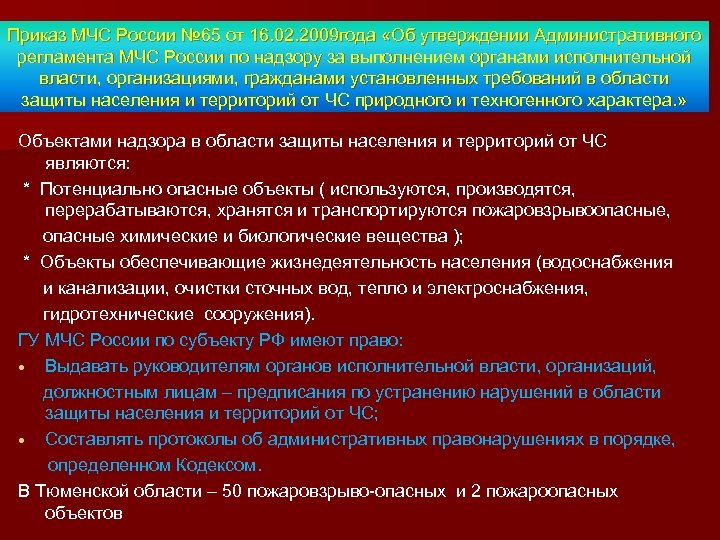 Приказ МЧС России №65 от 16.02.2009года «Об утверждении Административного регламента МЧС России по надзору за выполнением органами исполнительной власти, организациями, гражданами установленных требований в области защиты населения и территорий от ЧС природного и техногенного характера.»

Объектами надзора в области защиты населения и территорий от ЧС являются:

* Потенциально опасные объекты ( используются, производятся, перерабатываются, хранятся и транспортируются пожаровзрывоопасные, опасные химические и биологические вещества );

* Объекты обеспечивающие жизнедеятельность населения (водоснабжения и канализации, очистки сточных вод, тепло и электроснабжения, гидротехнические сооружения).

ГУ МЧС России по субъекту РФ имеют право:

• Выдавать руководителям органов исполнительной власти, организаций, должностным лицам – предписания по устранению нарушений в области защиты населения и территорий от ЧС;

• Составлять протоколы об административных правонарушениях в порядке, определенном Кодексом.

В Тюменской области – 50 пожаровзрыво-опасных и 2 пожароопасных объектов